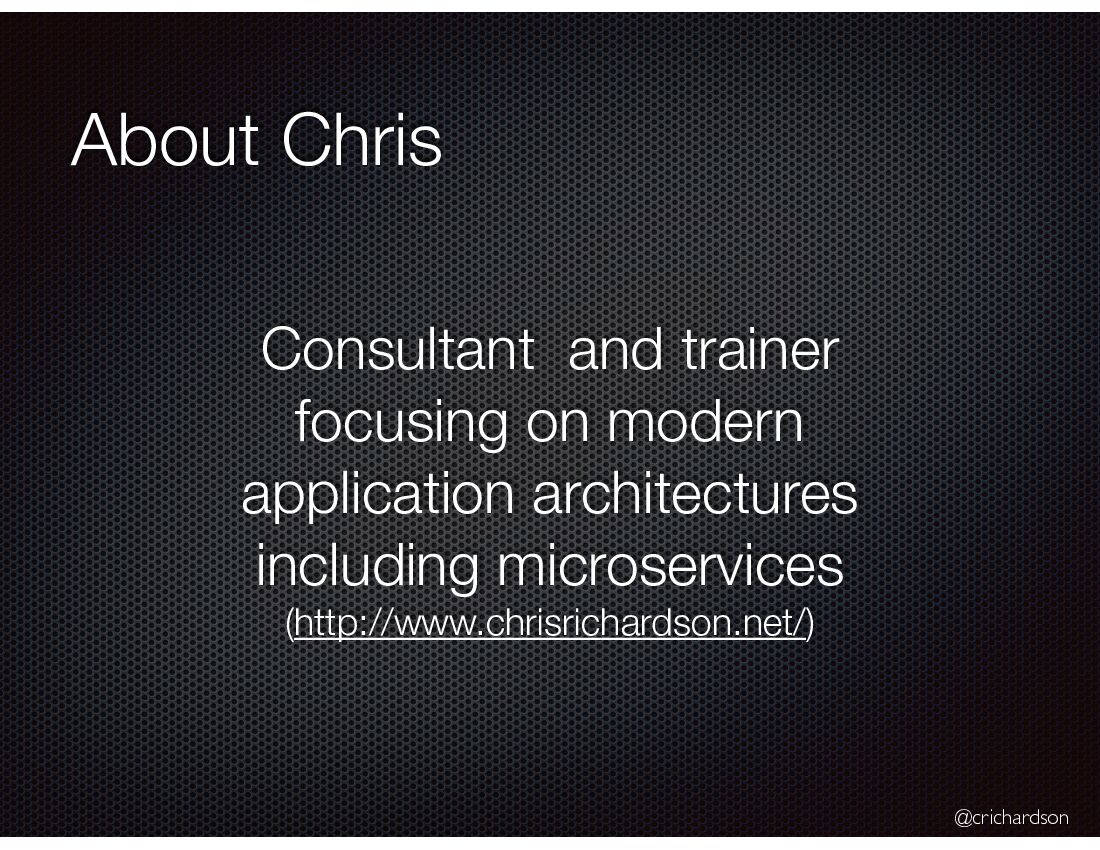 About Chris

Consultant and trainer focusing on modern application architectures including microservices (http://www.chrisrichardson.net/)

@crichardson